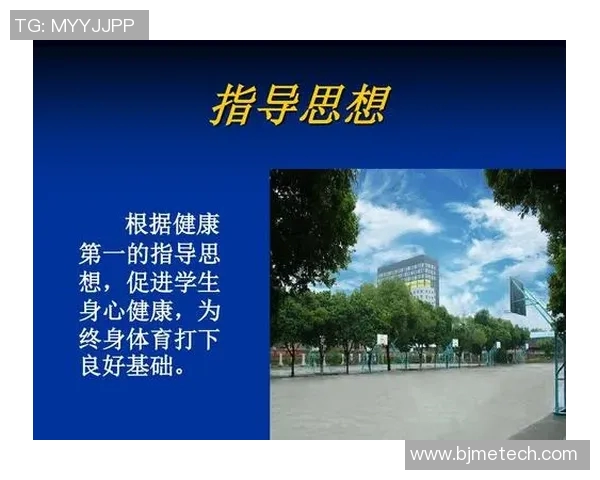 TG: MYYJJPP

指导思想

根据健康第一的指导思想，促进学生身心健康，为终身体育打下良好基础。

www.bjmetech.com